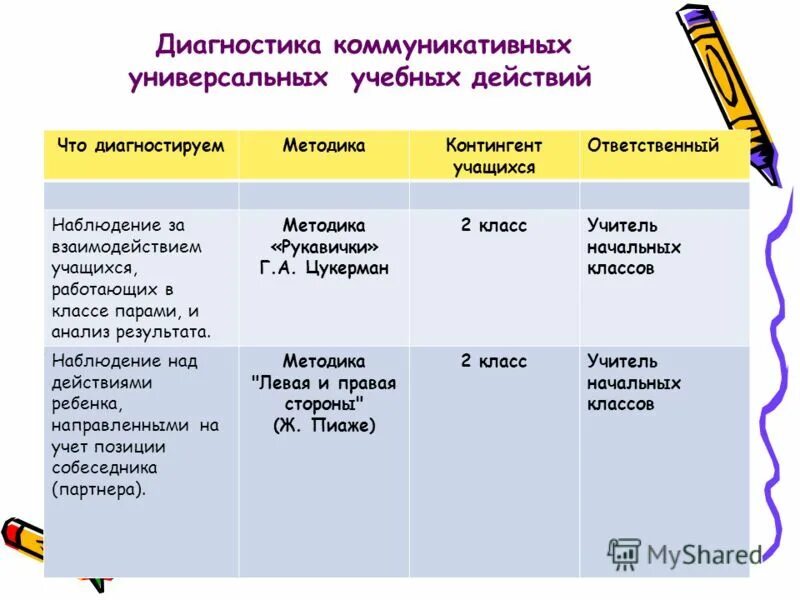 Диагностика коммуникативных универсальных учебных действий

| Что диагностируем | Методика | Контингент учащихся | Ответственный |
|---|---|---|---|
| | | | |
| Наблюдение за взаимодействием учащихся, работающих в классе парами, и анализ результата. | Методика «Рукавички» Г.А. Цукерман | 2 класс | Учитель начальных классов |
| Наблюдение над действиями ребенка, направленными на учет позиции собеседника (партнера). | Методика "Левая и правая стороны" (Ж. Пиаже) | 2 класс | Учитель начальных классов |

MyShared